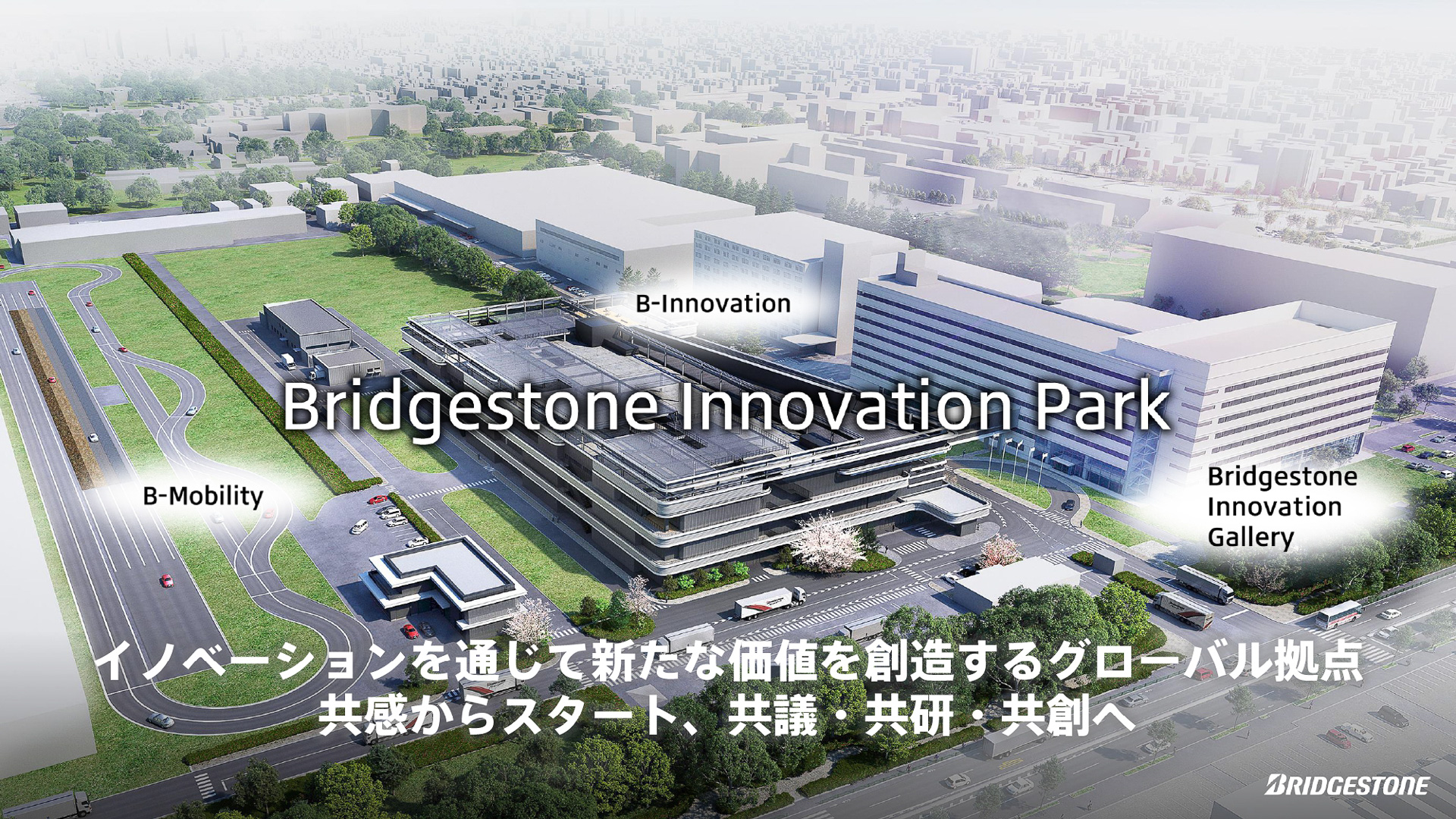 B-Innovation

Bridgestone Innovation Park

B-Mobility

Bridgestone Innovation Gallery

イノベーションを通じて新たな価値を創造するグローバル拠点
共感からスタート、共議・共研・共創へ

BRIDGESTONE